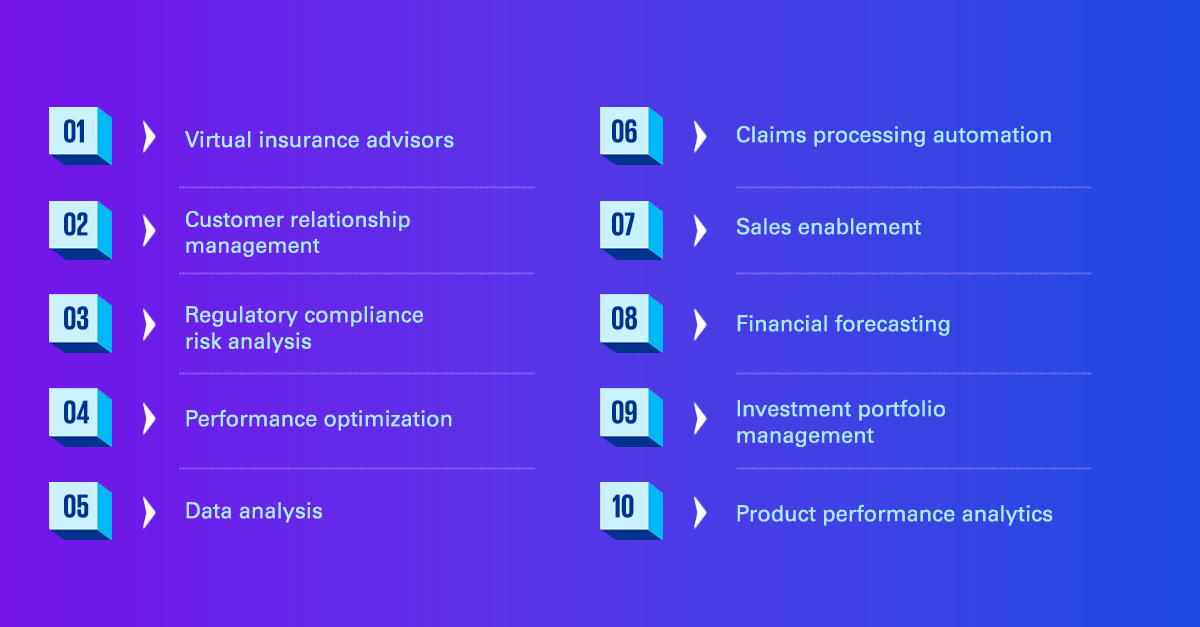 01 Virtual insurance advisors

02 Customer relationship management

03 Regulatory compliance risk analysis

04 Performance optimization

05 Data analysis

06 Claims processing automation

07 Sales enablement

08 Financial forecasting

09 Investment portfolio management

10 Product performance analytics